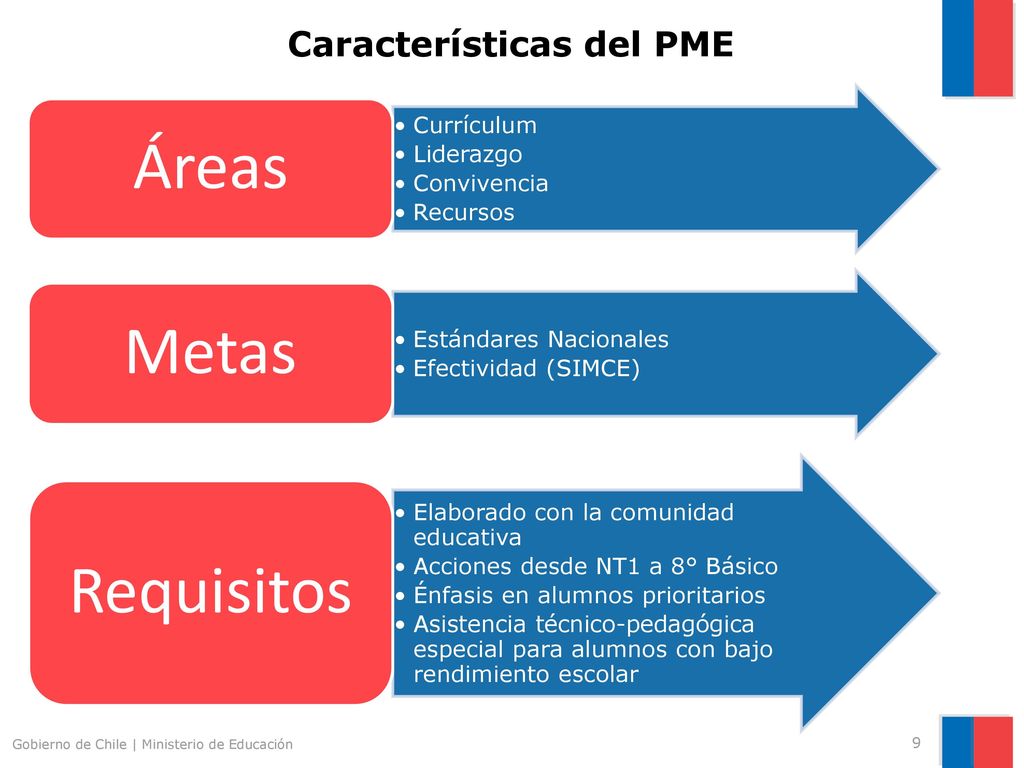 Características del PME

Áreas

• Currículum
• Liderazgo
• Convivencia
• Recursos

Metas

• Estándares Nacionales
• Efectividad (SIMCE)

Requisitos

• Elaborado con la comunidad educativa
• Acciones desde NT1 a 8° Básico
• Énfasis en alumnos prioritarios
• Asistencia técnico-pedagógica especial para alumnos con bajo rendimiento escolar

Gobierno de Chile | Ministerio de Educación

9